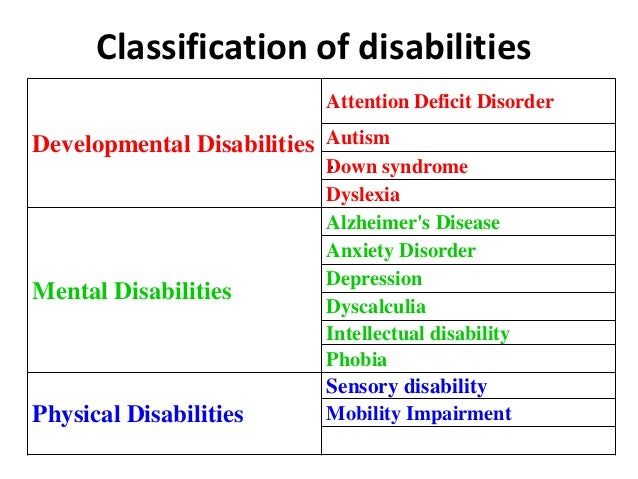 Classification of disabilities

| | |
|---|---|
| Developmental Disabilities | Attention Deficit Disorder |
| | Autism |
| | Down syndrome |
| | Dyslexia |
| Mental Disabilities | Alzheimer's Disease |
| | Anxiety Disorder |
| | Depression |
| | Dyscalculia |
| | Intellectual disability |
| | Phobia |
| Physical Disabilities | Sensory disability |
| | Mobility Impairment |
| | |